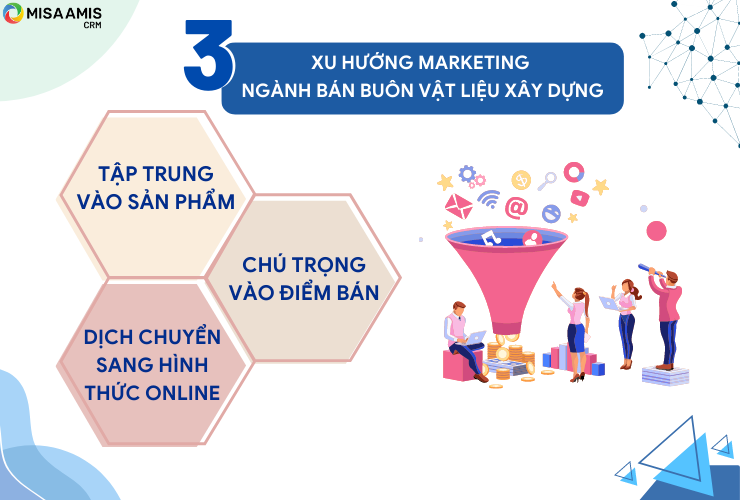 MISA AMIS
CRM

3

XU HƯỚNG MARKETING
NGÀNH BÁN BUÔN VẬT LIỆU XÂY DỰNG

TẬP TRUNG VÀO SẢN PHẨM

CHÚ TRỌNG VÀO ĐIỂM BÁN

DỊCH CHUYỂN SANG HÌNH THỨC ONLINE